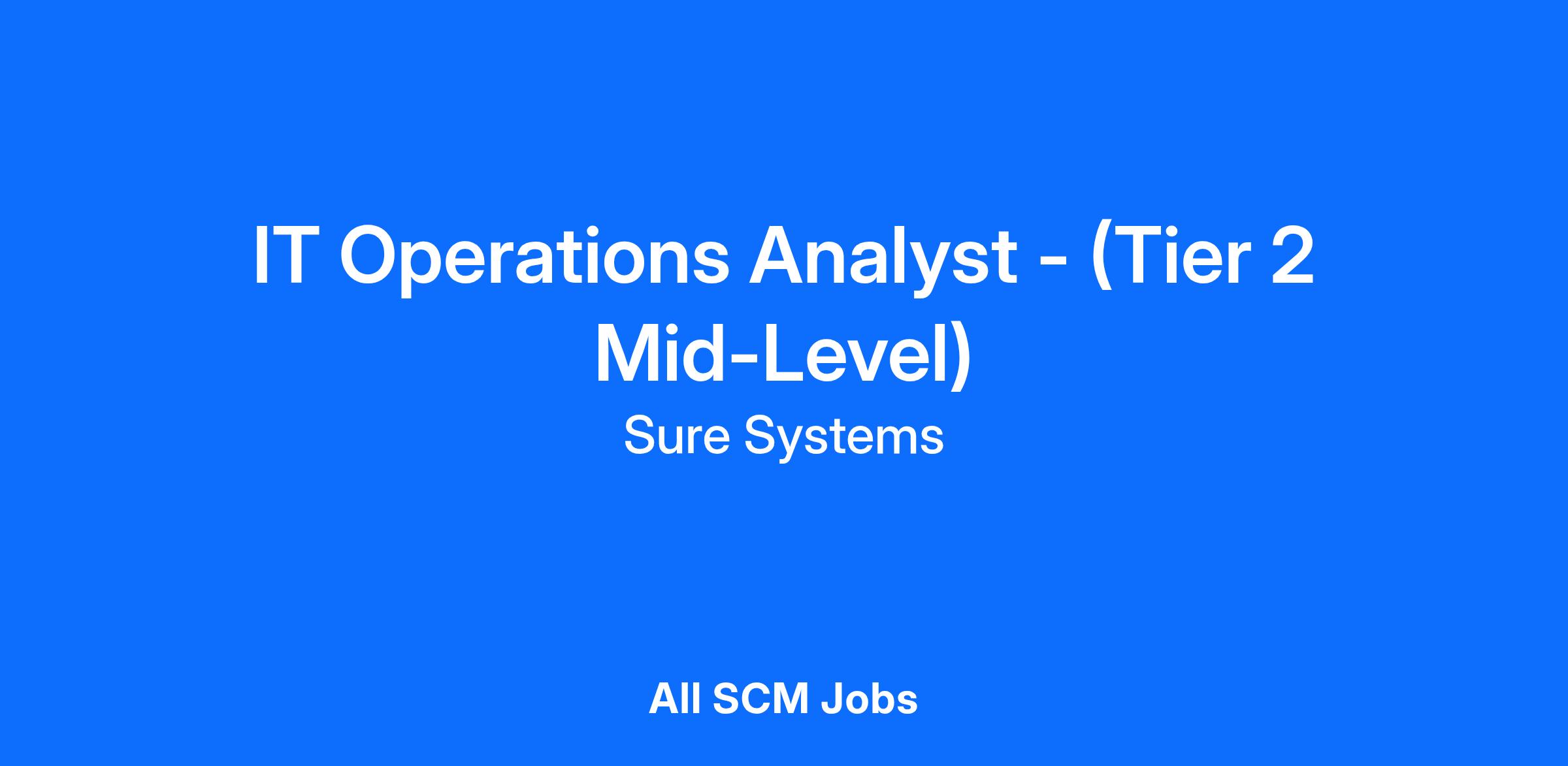 IT Operations Analyst - (Tier 2 Mid-Level)

Sure Systems

All SCM Jobs